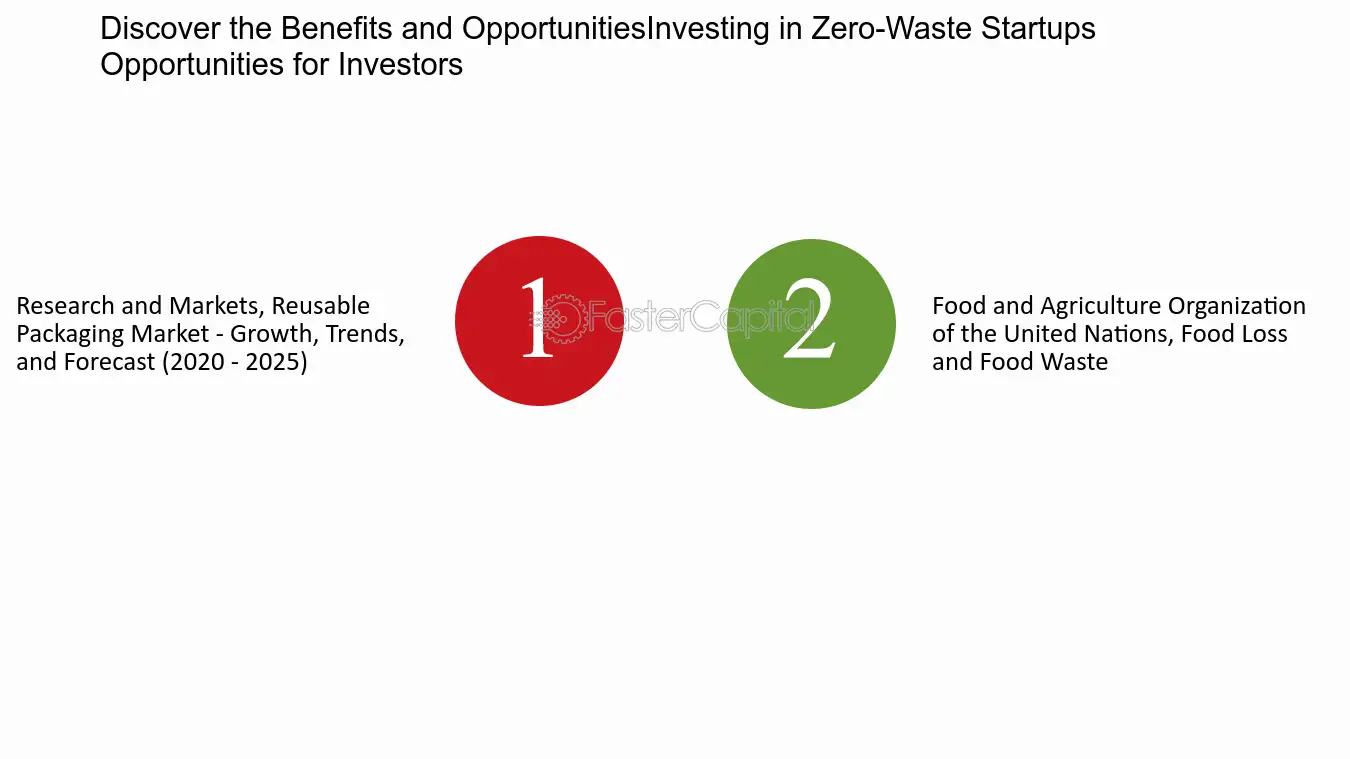 Discover the Benefits and OpportunitiesInvesting in Zero-Waste Startups Opportunities for Investors

Research and Markets, Reusable Packaging Market - Growth, Trends, and Forecast (2020 - 2025)

1

2

Food and Agriculture Organization of the United Nations, Food Loss and Food Waste

FasterCapital